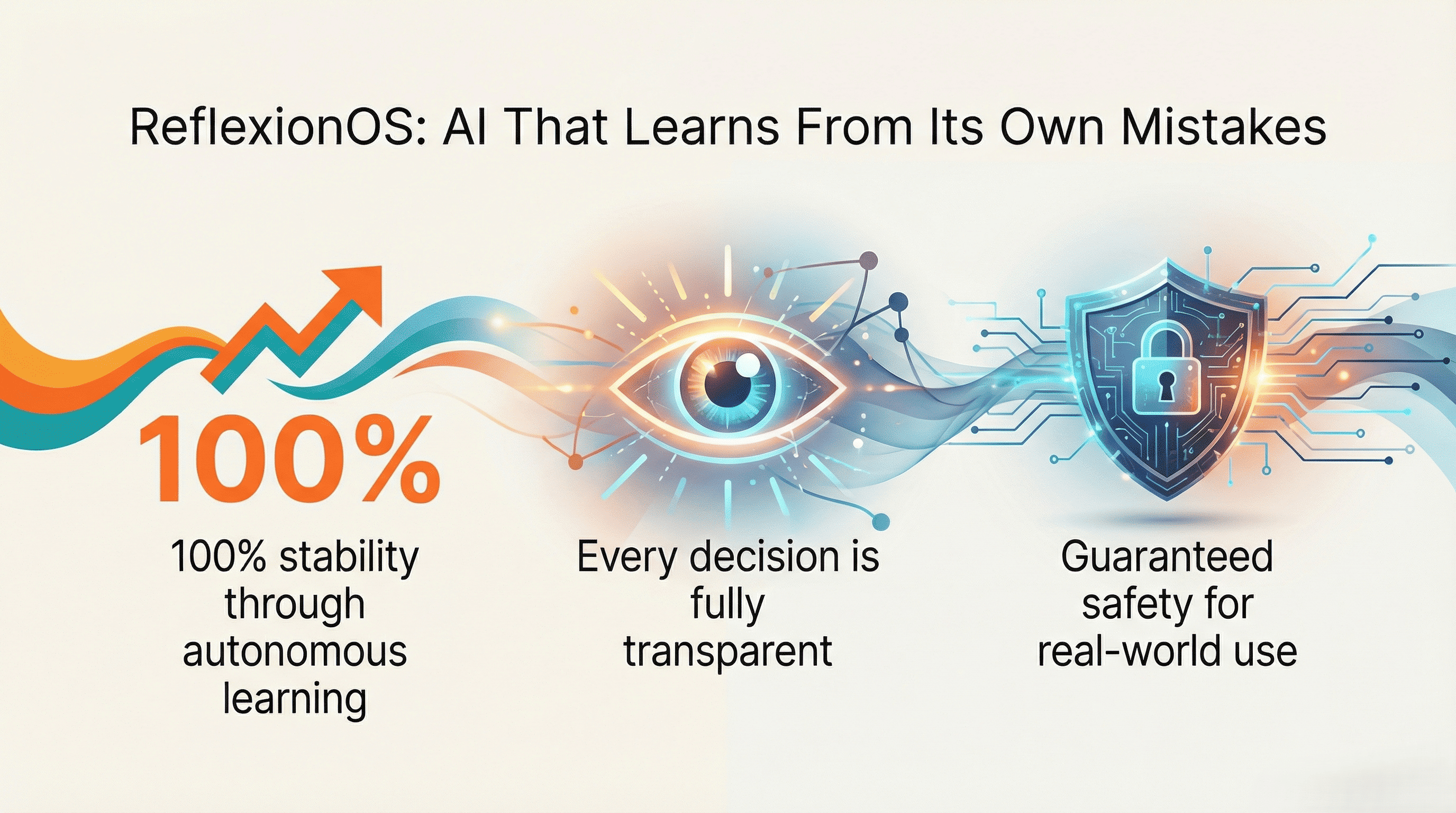 ReflexionOS: AI That Learns From Its Own Mistakes

100%

100% stability through autonomous learning

Every decision is fully transparent

Guaranteed safety for real-world use